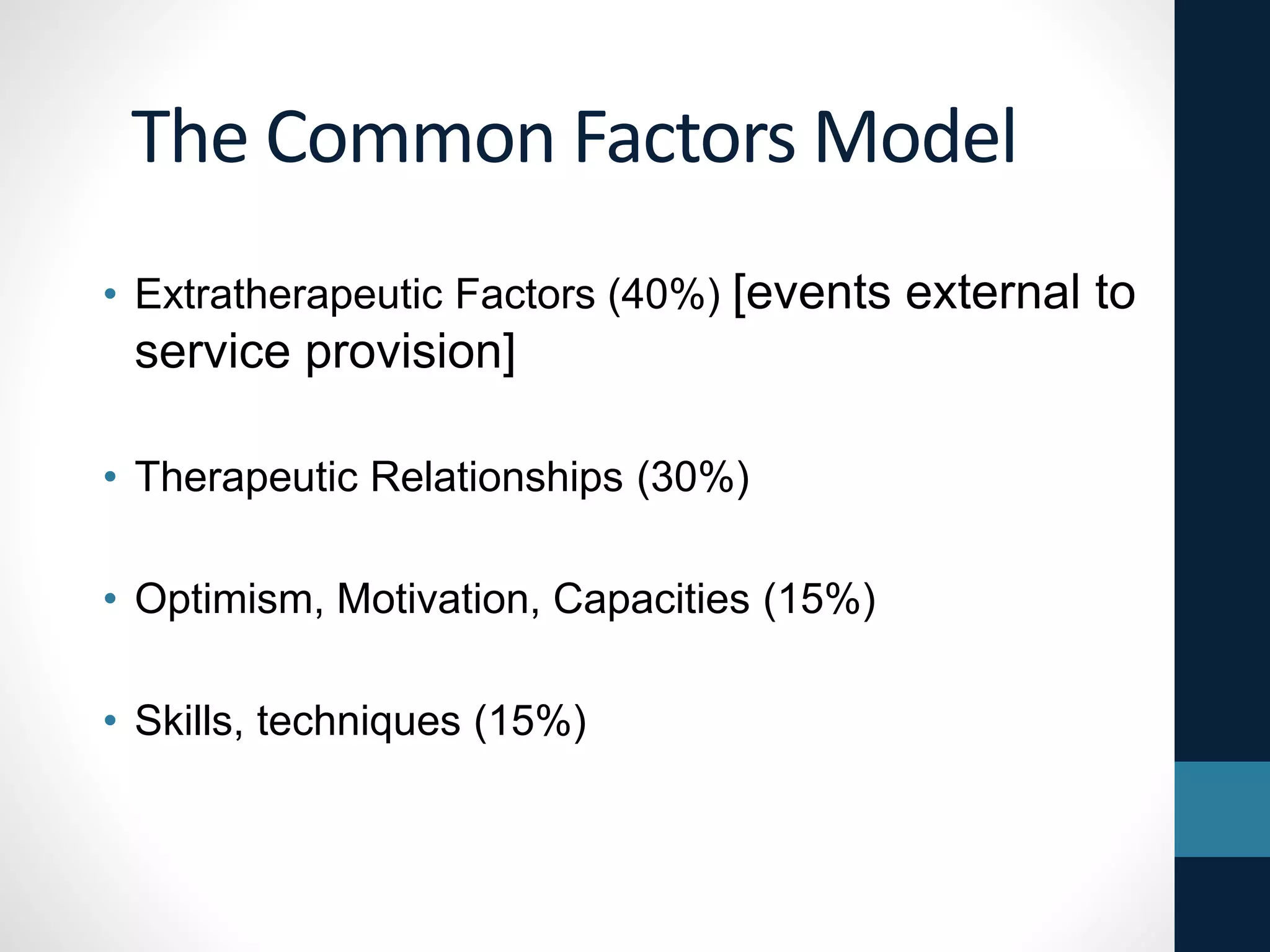 The Common Factors Model

• Extratherapeutic Factors (40%) [events external to service provision]

• Therapeutic Relationships (30%)

• Optimism, Motivation, Capacities (15%)

• Skills, techniques (15%)